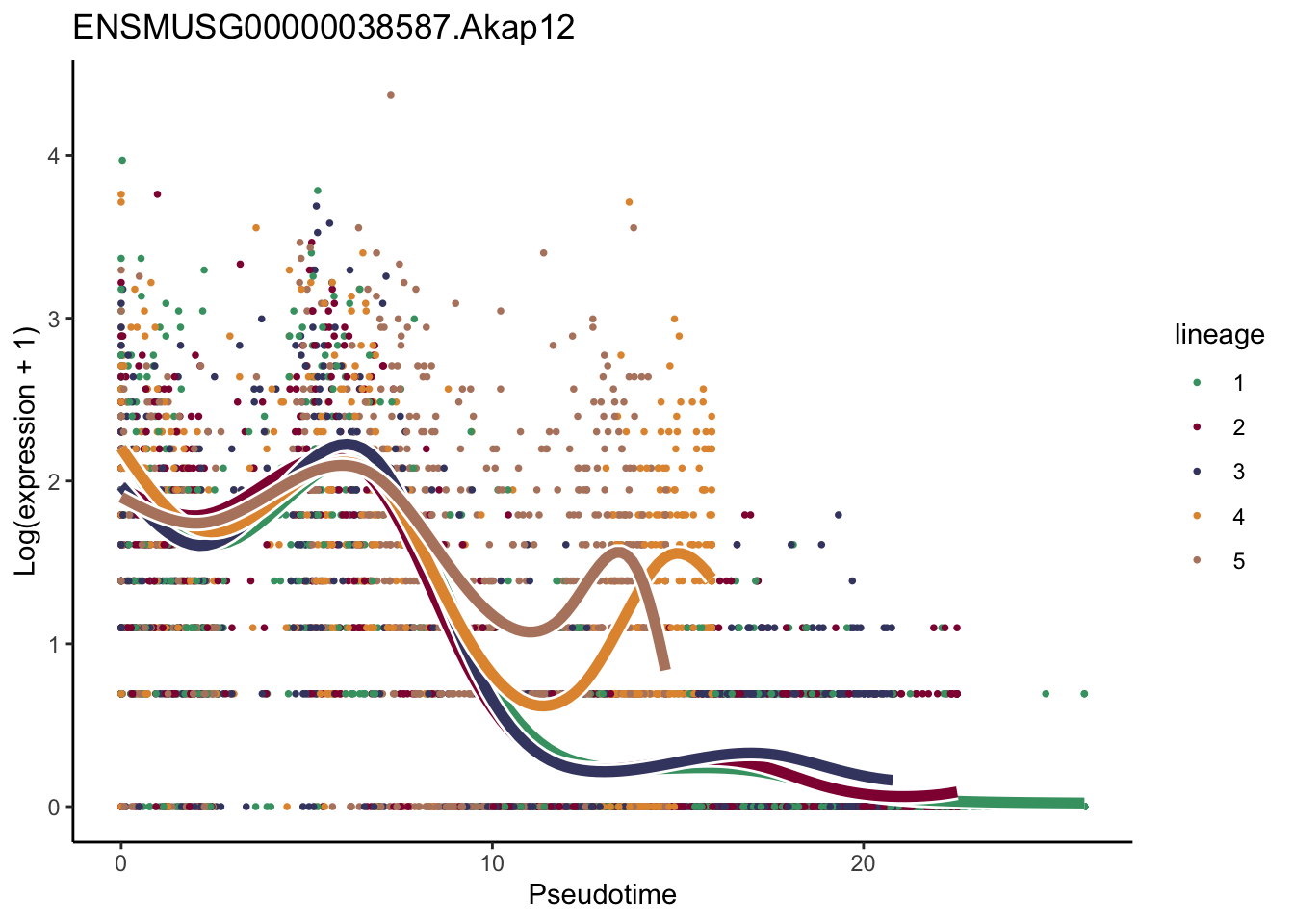 ENSMUSG00000038587.Akap12

Log(expression + 1)

4
3
2
1
0

0
10
20

Pseudotime

lineage
1
2
3
4
5